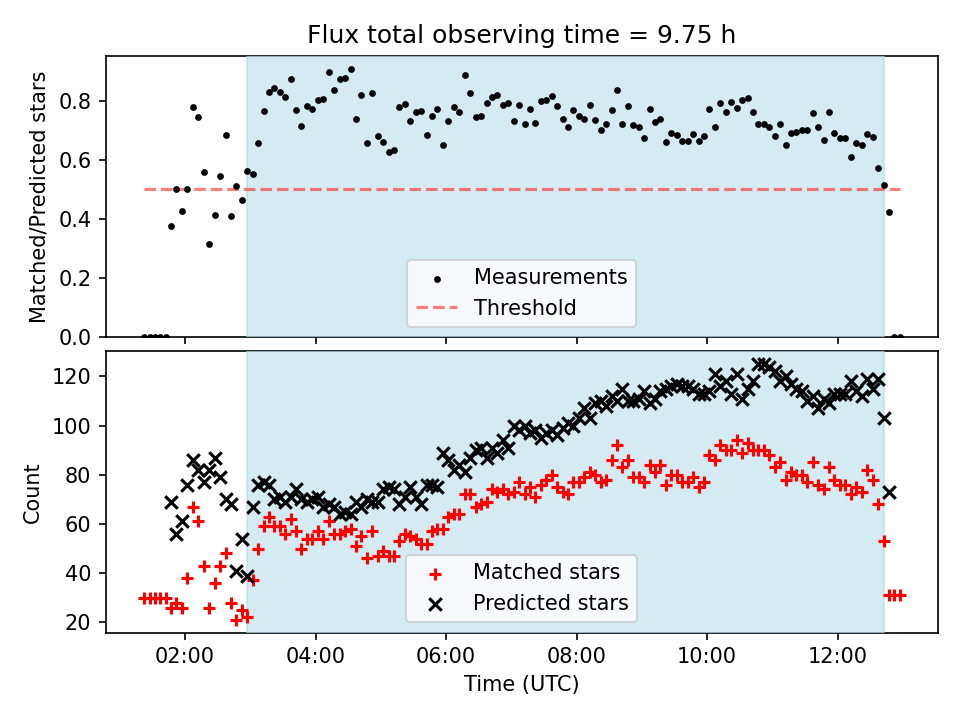 Flux total observing time = 9.75 h

Matched/Predicted stars

0.8
0.6
0.4
0.2
0.0

Measurements
Threshold

Count

120
100
80
60
40
20

Matched stars
Predicted stars

02:00
04:00
06:00
08:00
10:00
12:00

Time (UTC)